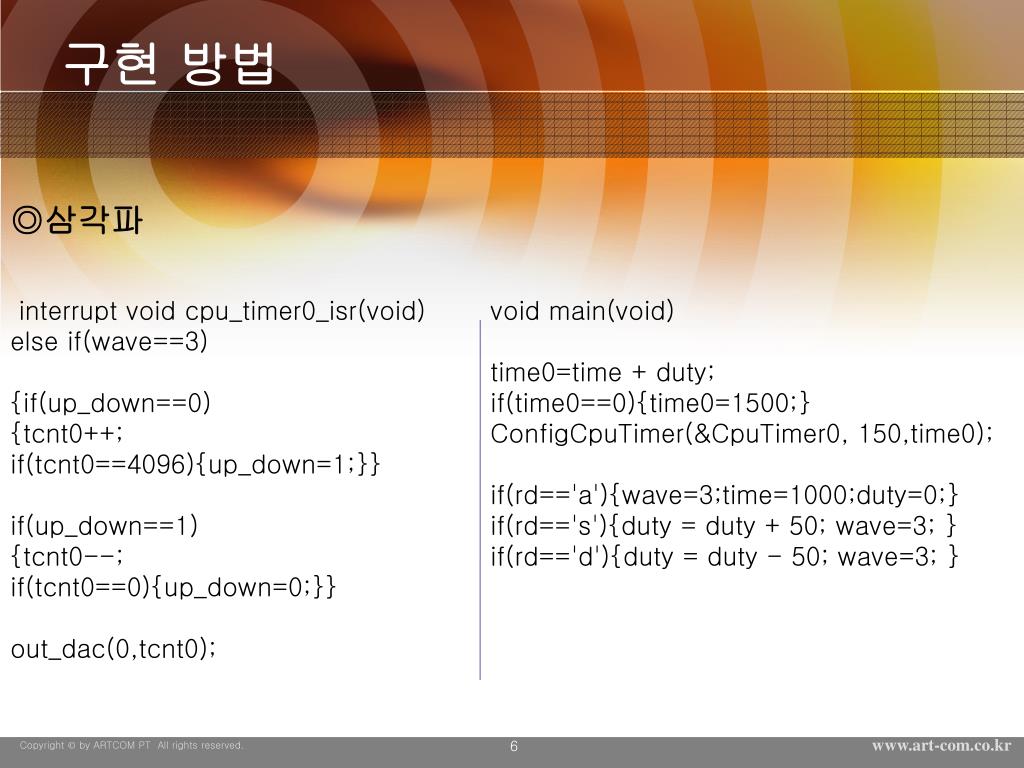 구현 방법

◎삼각파

interrupt void cpu_timer0_isr(void)
else if(wave==3)

{if(up_down==0)
{tcnt0++;
if(tcnt0==4096){up_down=1;}}

if(up_down==1)
{tcnt0--;
if(tcnt0==0){up_down=0;}}

out_dac(0,tcnt0);

void main(void)

time0=time + duty;
if(time0==0){time0=1500;}
ConfigCpuTimer(&CpuTimer0, 150,time0);

if(rd=='a'){wave=3;time=1000;duty=0;}
if(rd=='s'){duty = duty + 50; wave=3; }
if(rd=='d'){duty = duty - 50; wave=3; }

Copyright © by ARTCOM PT All rights reserved.

6

www.art-com.co.kr